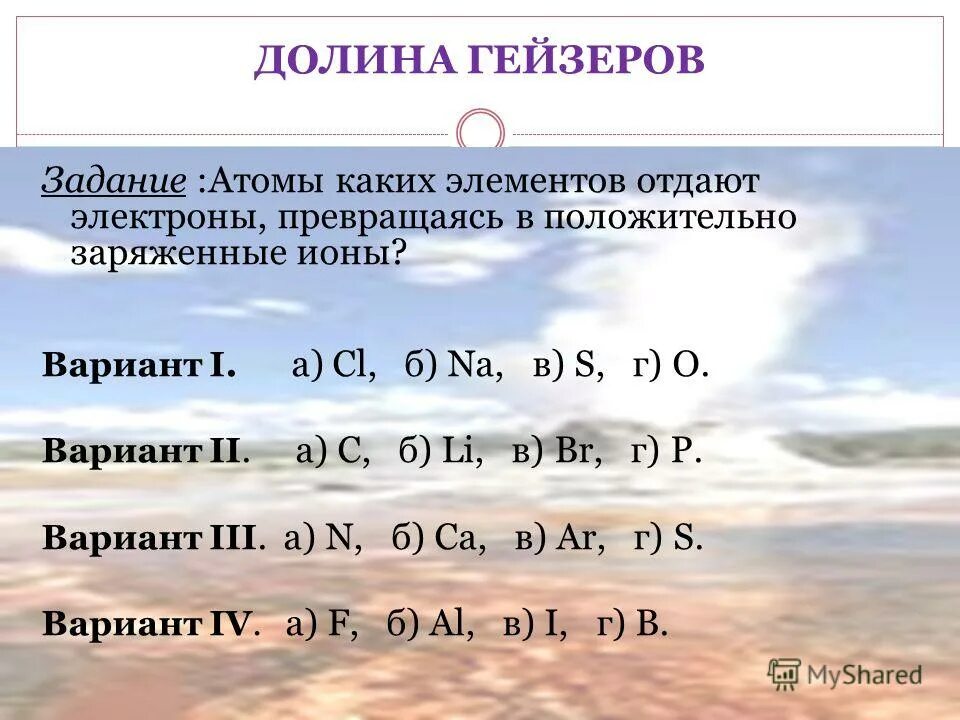 ДОЛИНА ГЕЙЗЕРОВ

Задание :Атомы каких элементов отдают электроны, превращаясь в положительно заряженные ионы?

Вариант I. а) Cl, б) Na, в) S, г) O.

Вариант II. а) C, б) Li, в) Br, г) P.

Вариант III. а) N, б) Ca, в) Ar, г) S.

Вариант IV. а) F, б) Al, в) I, г) B.

MyShared